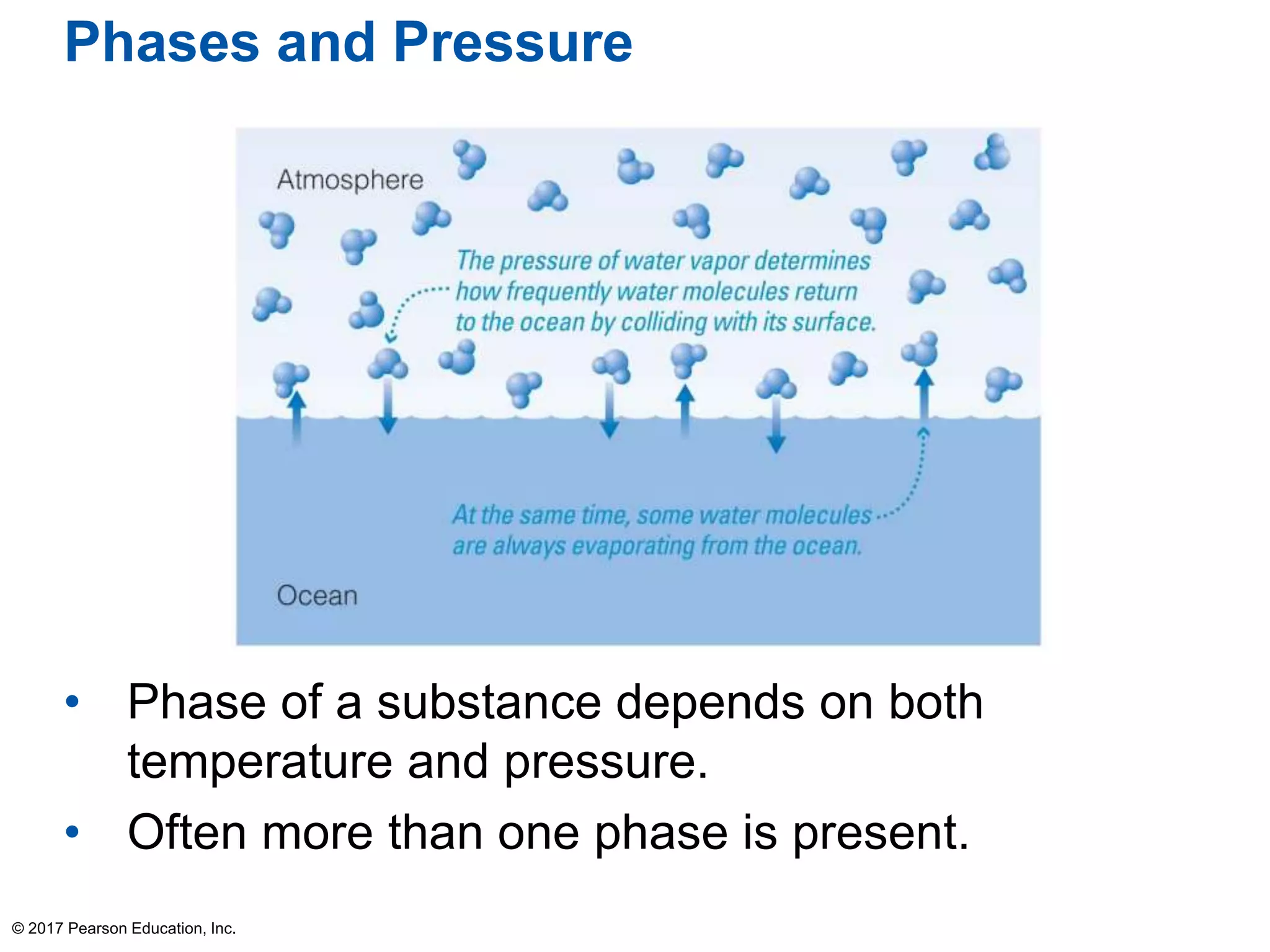 Phases and Pressure

Atmosphere

The pressure of water vapor determines how frequently water molecules return to the ocean by colliding with its surface.

At the same time, some water molecules are always evaporating from the ocean.

Ocean

• Phase of a substance depends on both temperature and pressure.
• Often more than one phase is present.

© 2017 Pearson Education, Inc.